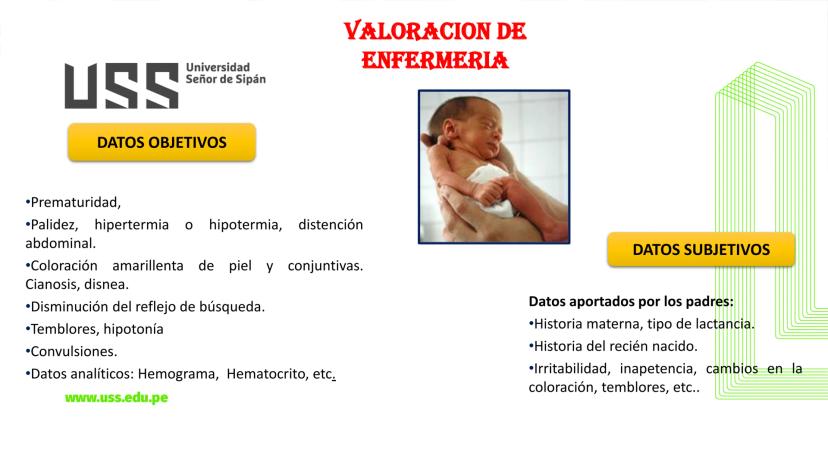 VALORACION DE ENFERMERIA

USS Universidad Señor de Sipán

DATOS OBJETIVOS

•Prematuridad,
•Palidez, hipertermia o hipotermia, distención abdominal.
•Coloración amarillenta de piel y conjuntivas. Cianosis, disnea.
•Disminución del reflejo de búsqueda.
•Temblores, hipotonía
•Convulsiones.
•Datos analíticos: Hemograma, Hematocrito, etc.

www.uss.edu.pe

DATOS SUBJETIVOS

Datos aportados por los padres:
•Historia materna, tipo de lactancia.
•Historia del recién nacido.
•Irritabilidad, inapetencia, cambios en la coloración, temblores, etc..